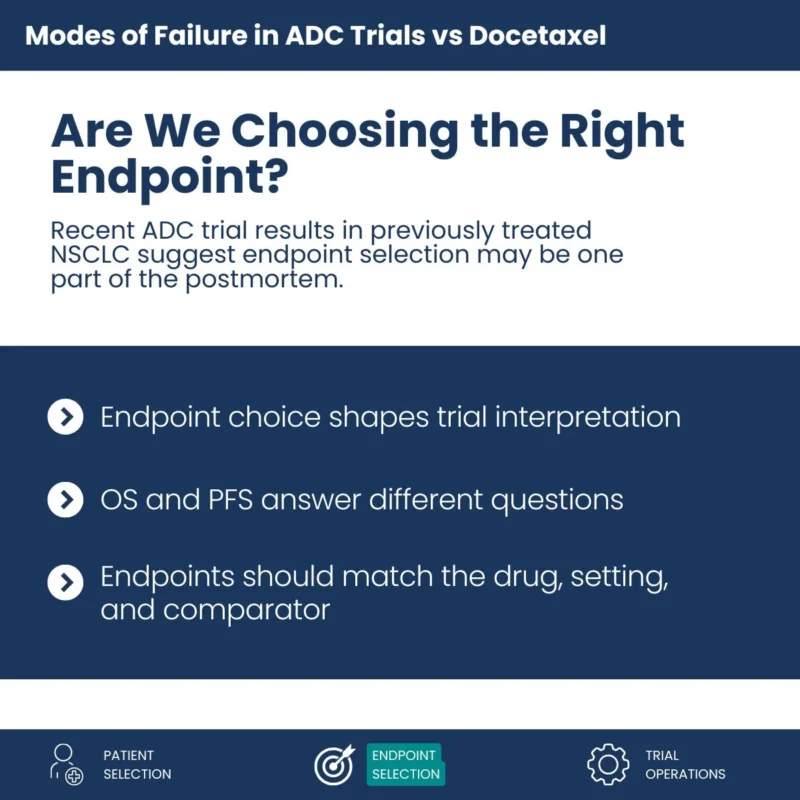 Modes of Failure in ADC Trials vs Docetaxel

Are We Choosing the Right Endpoint?

Recent ADC trial results in previously treated NSCLC suggest endpoint selection may be one part of the postmortem.

Endpoint choice shapes trial interpretation

OS and PFS answer different questions

Endpoints should match the drug, setting, and comparator

PATIENT SELECTION

ENDPOINT SELECTION

TRIAL OPERATIONS